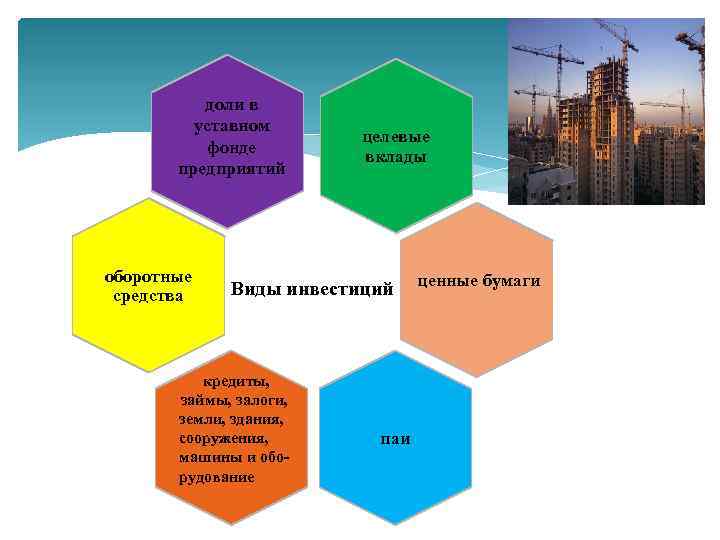 доли в уставном фонде предприятий

целевые вклады

оборотные средства

Виды инвестиций

ценные бумаги

кредиты, займы, залоги, земли, здания, сооружения, машины и оборудование

паи